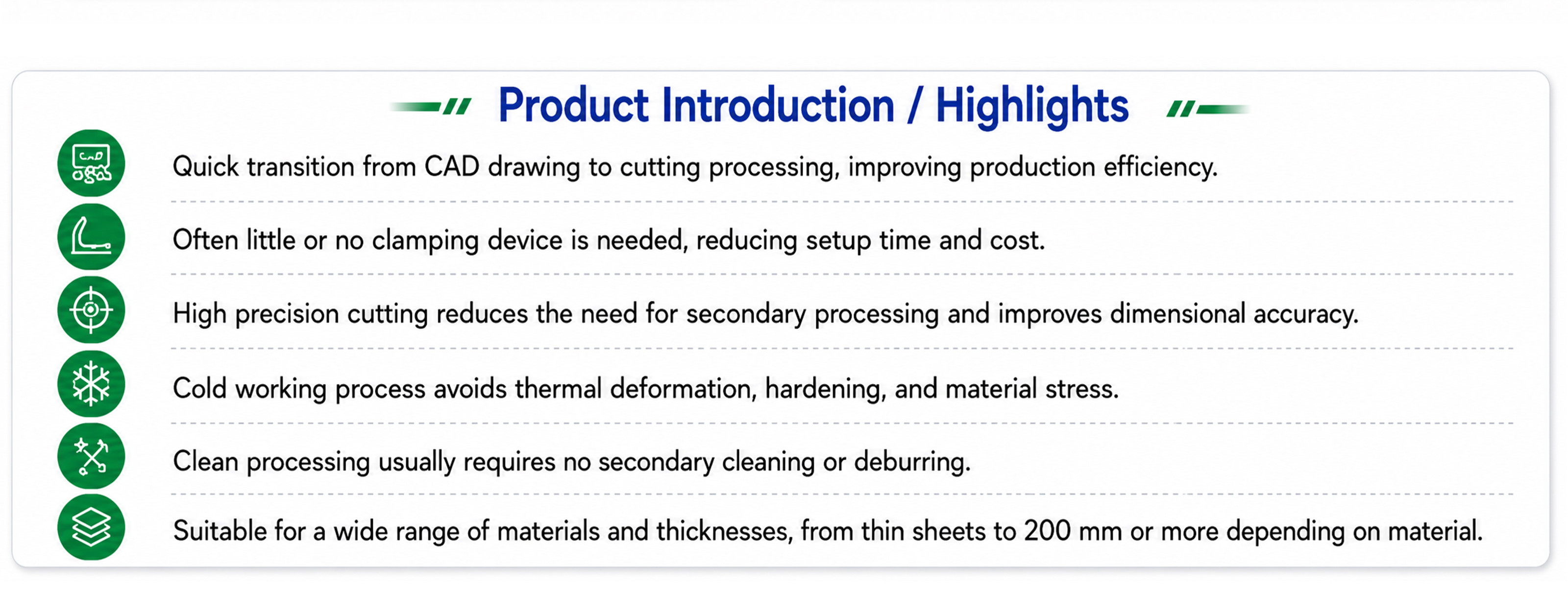 Product Introduction / Highlights

CAD

Quick transition from CAD drawing to cutting processing, improving production efficiency.

Often little or no clamping device is needed, reducing setup time and cost.

High precision cutting reduces the need for secondary processing and improves dimensional accuracy.

Cold working process avoids thermal deformation, hardening, and material stress.

Clean processing usually requires no secondary cleaning or deburring.

Suitable for a wide range of materials and thicknesses, from thin sheets to 200 mm or more depending on material.